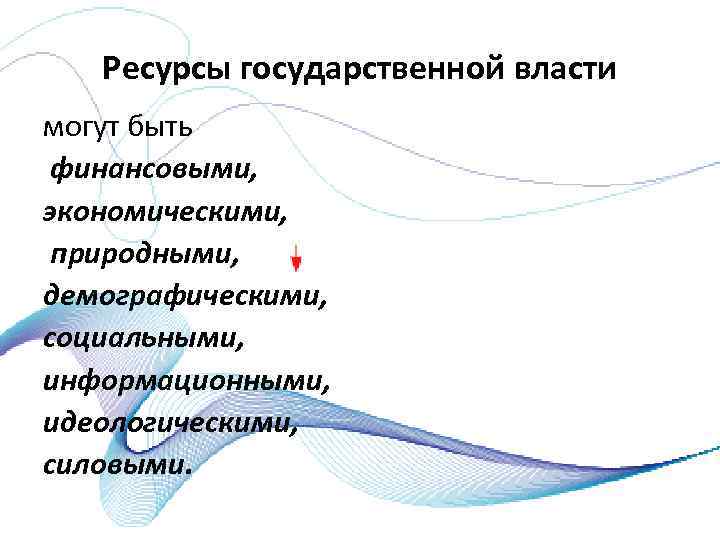 Ресурсы государственной власти

могут быть
финансовыми,
экономическими,
природными,
демографическими,
социальными,
информационными,
идеологическими,
силовыми.